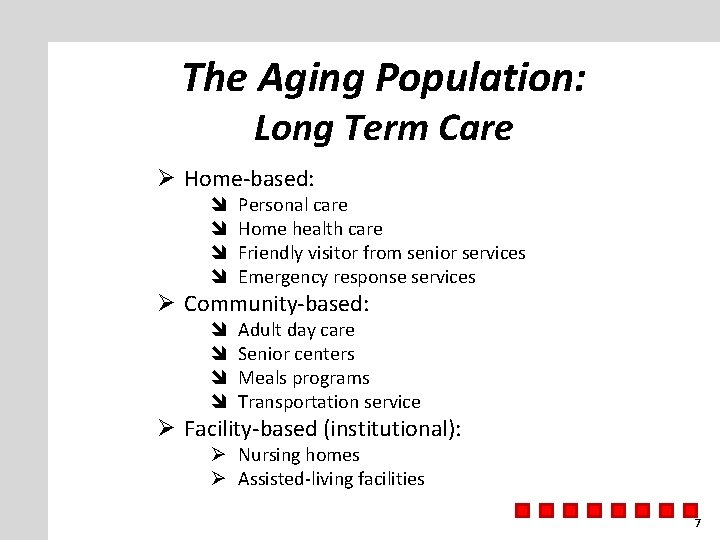 The Aging Population:
Long Term Care

➢ Home-based:
- Personal care
- Home health care
- Friendly visitor from senior services
- Emergency response services

➢ Community-based:
- Adult day care
- Senior centers
- Meals programs
- Transportation service

➢ Facility-based (institutional):
➢ Nursing homes
➢ Assisted-living facilities

7